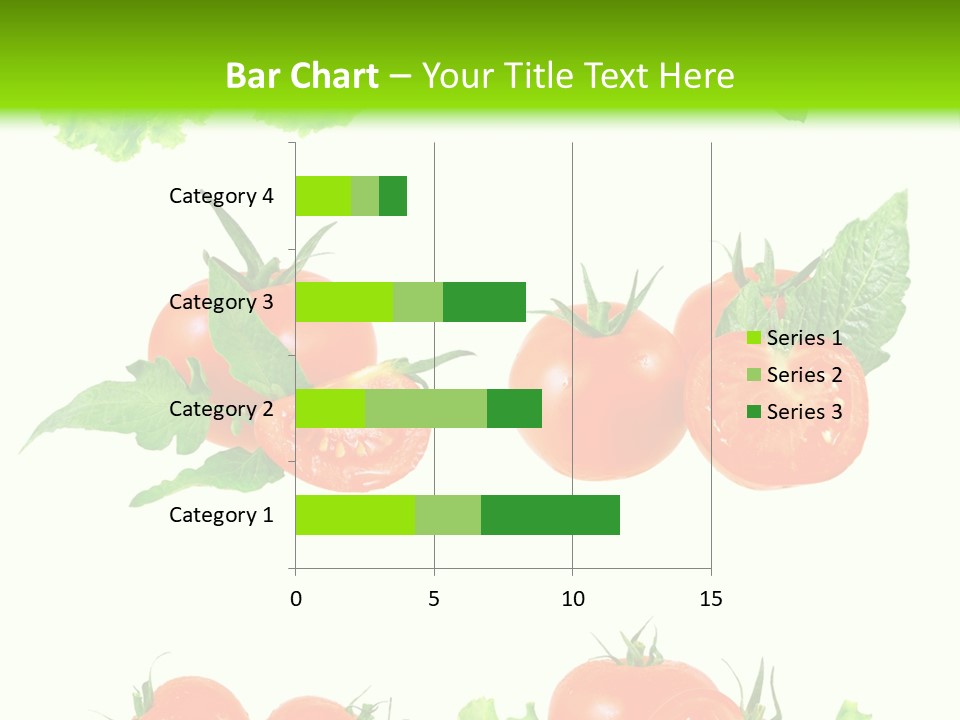 Bar Chart – Your Title Text Here

Category 4
Category 3
Category 2
Category 1

0
5
10
15

Series 1
Series 2
Series 3